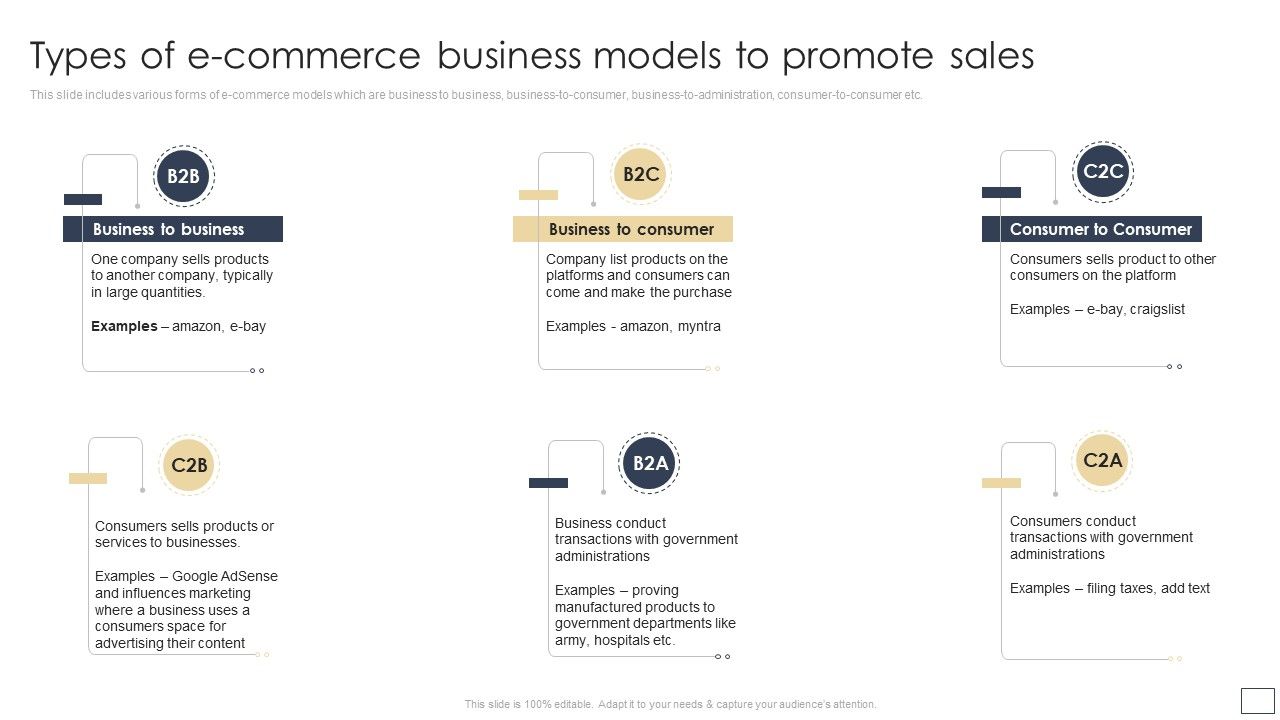 Types of e-commerce business models to promote sales

This slide includes various forms of e-commerce models which are business to business, business-to-consumer, business-to-administration, consumer-to-consumer etc.

B2B

Business to business

One company sells products to another company, typically in large quantities.

Examples – amazon, e-bay

B2C

Business to consumer

Company list products on the platforms and consumers can come and make the purchase

Examples - amazon, myntra

C2C

Consumer to Consumer

Consumers sells product to other consumers on the platform

Examples – e-bay, craigslist

C2B

Consumers sells products or services to businesses.

Examples – Google AdSense and influences marketing where a business uses a consumers space for advertising their content

B2A

Business conduct transactions with government administrations

Examples – proving manufactured products to government departments like army, hospitals etc.

C2A

Consumers conduct transactions with government administrations

Examples – filing taxes, add text

This slide is 100% editable. Adapt it to your needs & capture your audience's attention.